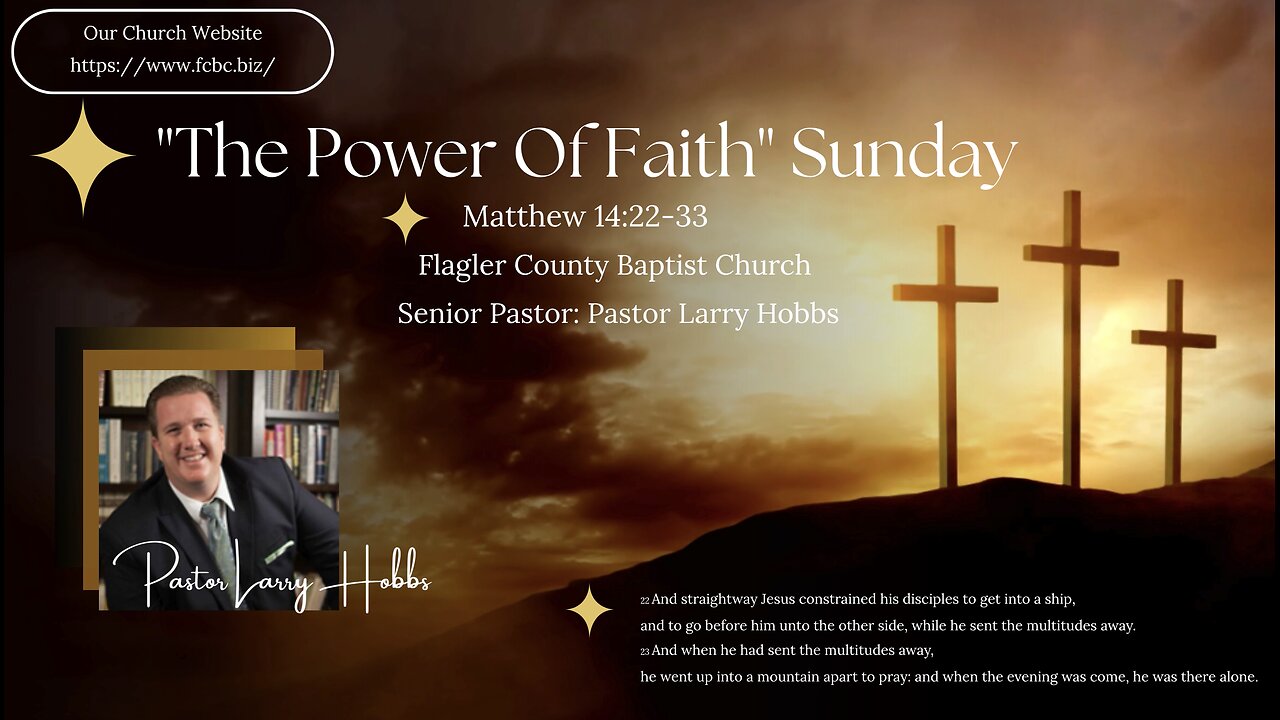 Our Church Website
https://www.fcbc.biz/

"The Power Of Faith" Sunday

Matthew 14:22-33

Flagler County Baptist Church

Senior Pastor: Pastor Larry Hobbs

Pastor Larry Hobbs

22 And straightway Jesus constrained his disciples to get into a ship, and to go before him unto the other side, while he sent the multitudes away.
23 And when he had sent the multitudes away, he went up into a mountain apart to pray: and when the evening was come, he was there alone.